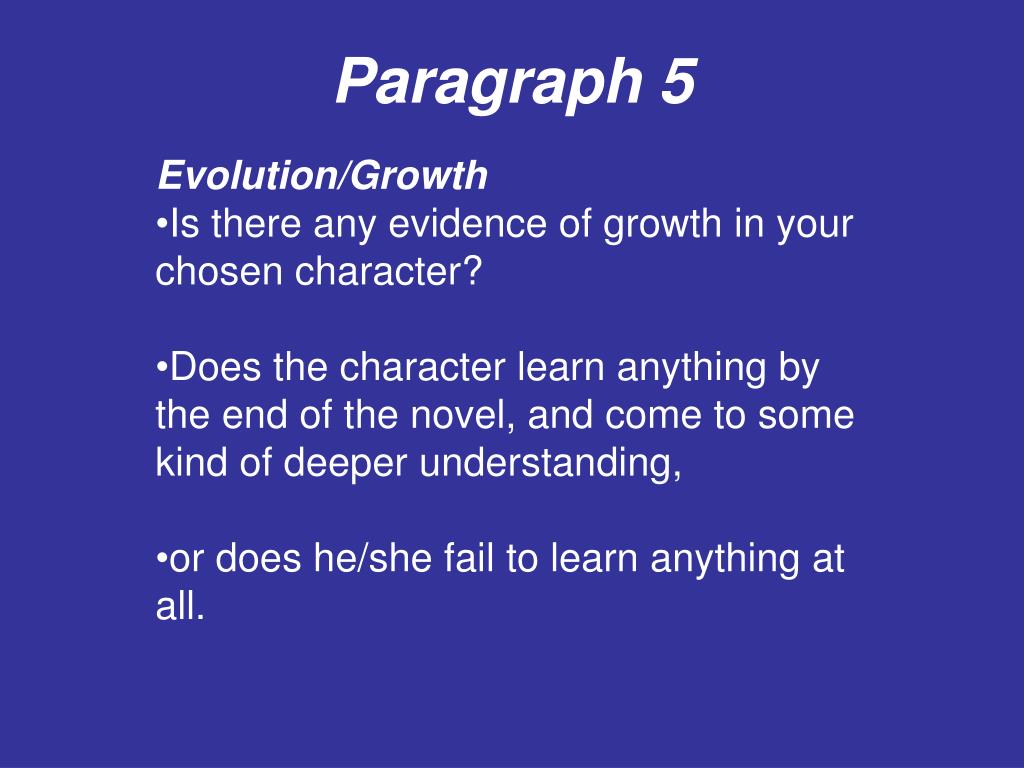 Paragraph 5

Evolution/Growth
•Is there any evidence of growth in your chosen character?

•Does the character learn anything by the end of the novel, and come to some kind of deeper understanding,

•or does he/she fail to learn anything at all.